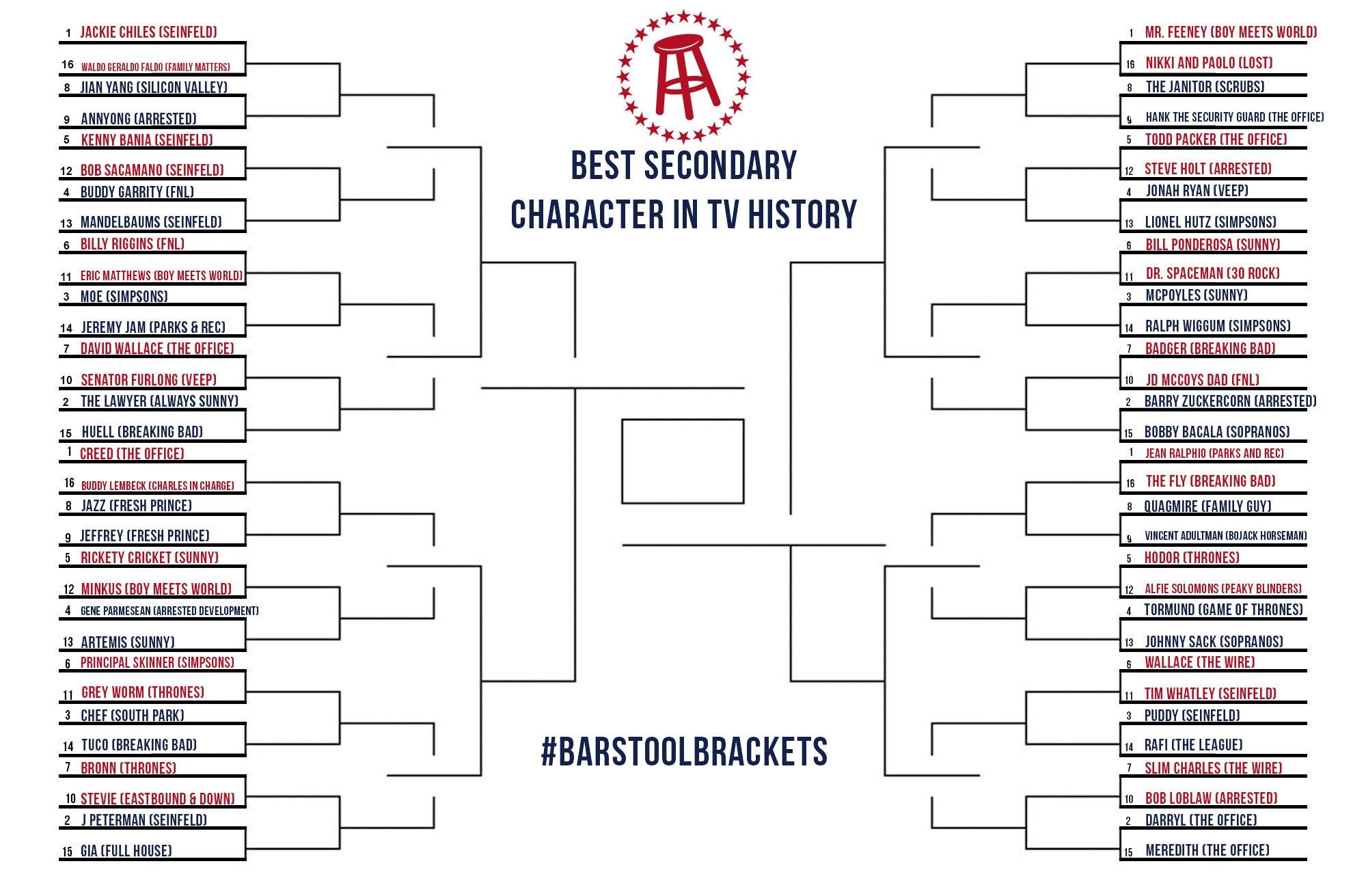 1 JACKIE CHILES (SEINFELD)
16 WALDO GERALDO FALDO (FAMILY MATTERS)
8 JIAN YANG (SILICON VALLEY)
9 ANNYONG (ARRESTED)
5 KENNY BANIA (SEINFELD)
12 BOB SACAMANO (SEINFELD)
4 BUDDY GARRITY (FNL)
13 MANDELBAUMS (SEINFELD)
6 BILLY RIGGINS (FNL)
11 ERIC MATTHEWS (BOY MEETS WORLD)
3 MOE (SIMPSONS)
14 JEREMY JAM (PARKS & REC)
7 DAVID WALLACE (THE OFFICE)
10 SENATOR FURLONG (VEEP)
2 THE LAWYER (ALWAYS SUNNY)
15 HUELL (BREAKING BAD)
1 CREED (THE OFFICE)
16 BUDDY LEMBECK (CHARLES IN CHARGE)
8 JAZZ (FRESH PRINCE)
9 JEFFREY (FRESH PRINCE)
5 RICKETY CRICKET (SUNNY)
12 MINKUS (BOY MEETS WORLD)
4 GENE PARMESEAN (ARRESTED DEVELOPMENT)
13 ARTEMIS (SUNNY)
6 PRINCIPAL SKINNER (SIMPSONS)
11 GREY WORM (THRONES)
3 CHEF (SOUTH PARK)
14 TUCO (BREAKING BAD)
7 BRONN (THRONES)
10 STEVIE (EASTBOUND & DOWN)
2 J PETERMAN (SEINFELD)
15 GIA (FULL HOUSE)

BEST SECONDARY CHARACTER IN TV HISTORY

#BARSTOOLBRACKETS

1 MR. FEENEY (BOY MEETS WORLD)
16 NIKKI AND PAOLO (LOST)
8 THE JANITOR (SCRUBS)
9 HANK THE SECURITY GUARD (THE OFFICE)
5 TODD PACKER (THE OFFICE)
12 STEVE HOLT (ARRESTED)
4 JONAH RYAN (VEEP)
13 LIONEL HUTZ (SIMPSONS)
6 BILL PONDEROSA (SUNNY)
11 DR. SPACEMAN (30 ROCK)
3 MCPOYLES (SUNNY)
14 RALPH WIGGUM (SIMPSONS)
7 BADGER (BREAKING BAD)
10 JD MCCOYS DAD (FNL)
2 BARRY ZUCKERCORN (ARRESTED)
15 BOBBY BACALA (SOPRANOS)
1 JEAN RALPHIO (PARKS AND REC)
16 THE FLY (BREAKING BAD)
8 QUAGMIRE (FAMILY GUY)
9 VINCENT ADULTMAN (BOJACK HORSEMAN)
5 HODOR (THRONES)
12 ALFIE SOLOMONS (PEAKY BLINDERS)
4 TORMUND (GAME OF THRONES)
13 JOHNNY SACK (SOPRANOS)
6 WALLACE (THE WIRE)
11 TIM WHATLEY (SEINFELD)
3 PUDDY (SEINFELD)
14 RAFI (THE LEAGUE)
7 SLIM CHARLES (THE WIRE)
10 BOB LOBLAW (ARRESTED)
2 DARRYL (THE OFFICE)
15 MEREDITH (THE OFFICE)